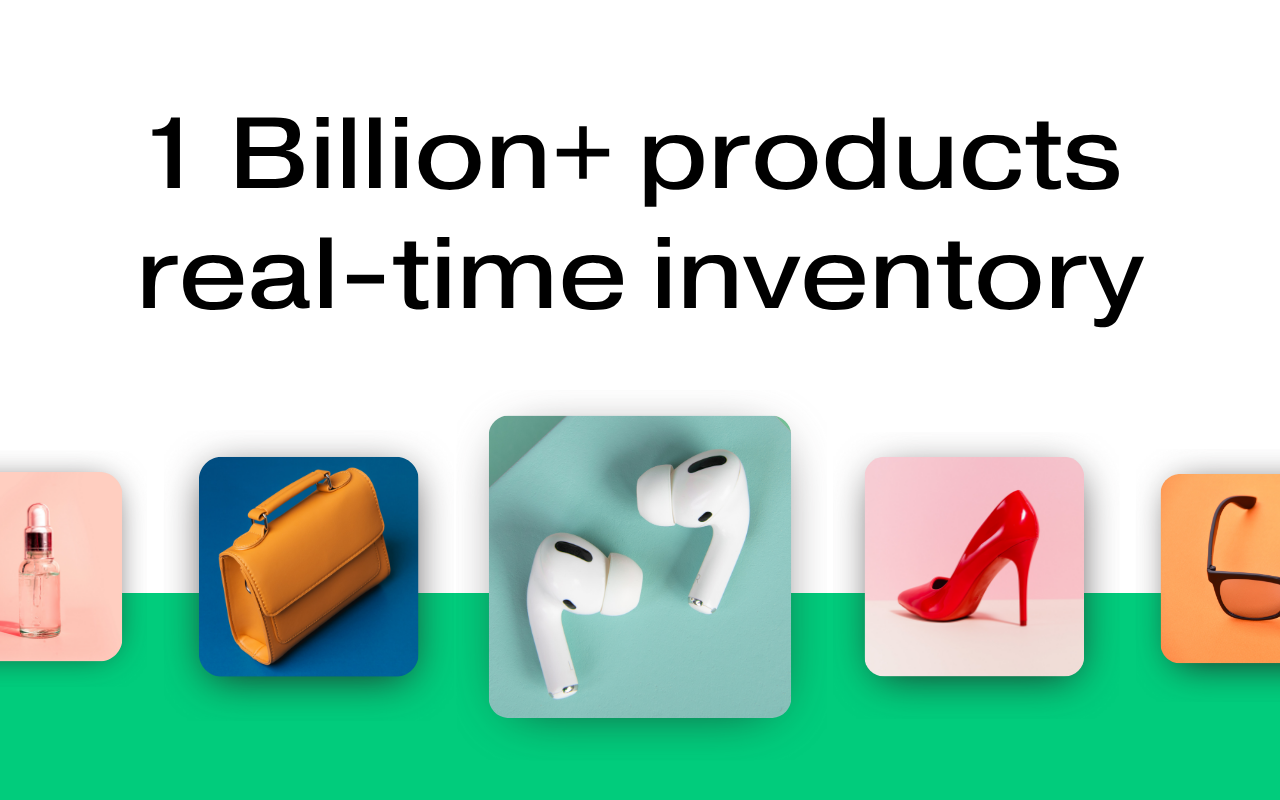 1 Billion+ products
real-time inventory